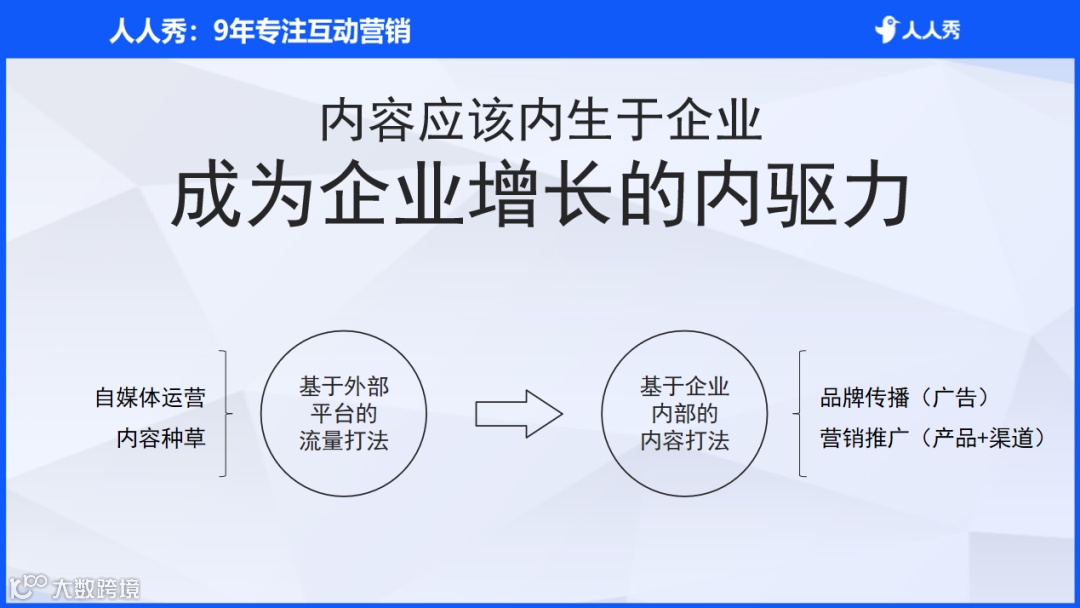 人人秀：9年专注互动营销

人人秀

内容应该内生于企业

成为企业增长的内驱力

自媒体运营

内容种草

基于外部平台的流量打法

基于企业内部的内容打法

品牌传播（广告）

营销推广（产品+渠道）

大数跨境